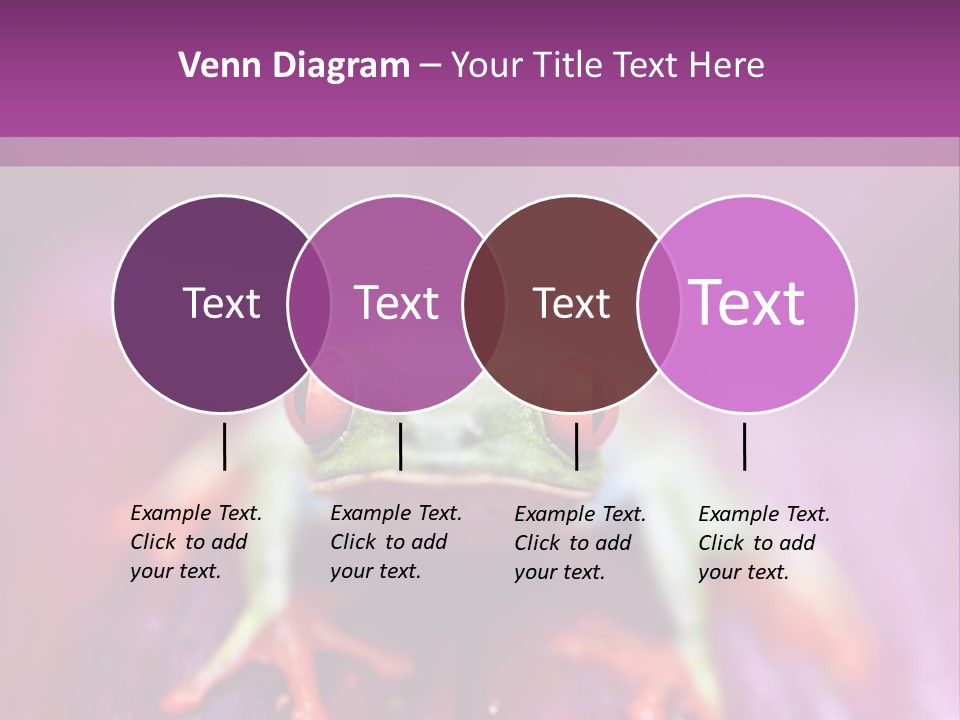 Venn Diagram – Your Title Text Here

Text

Text

Text

Text

Example Text. Click to add your text.

Example Text. Click to add your text.

Example Text. Click to add your text.

Example Text. Click to add your text.